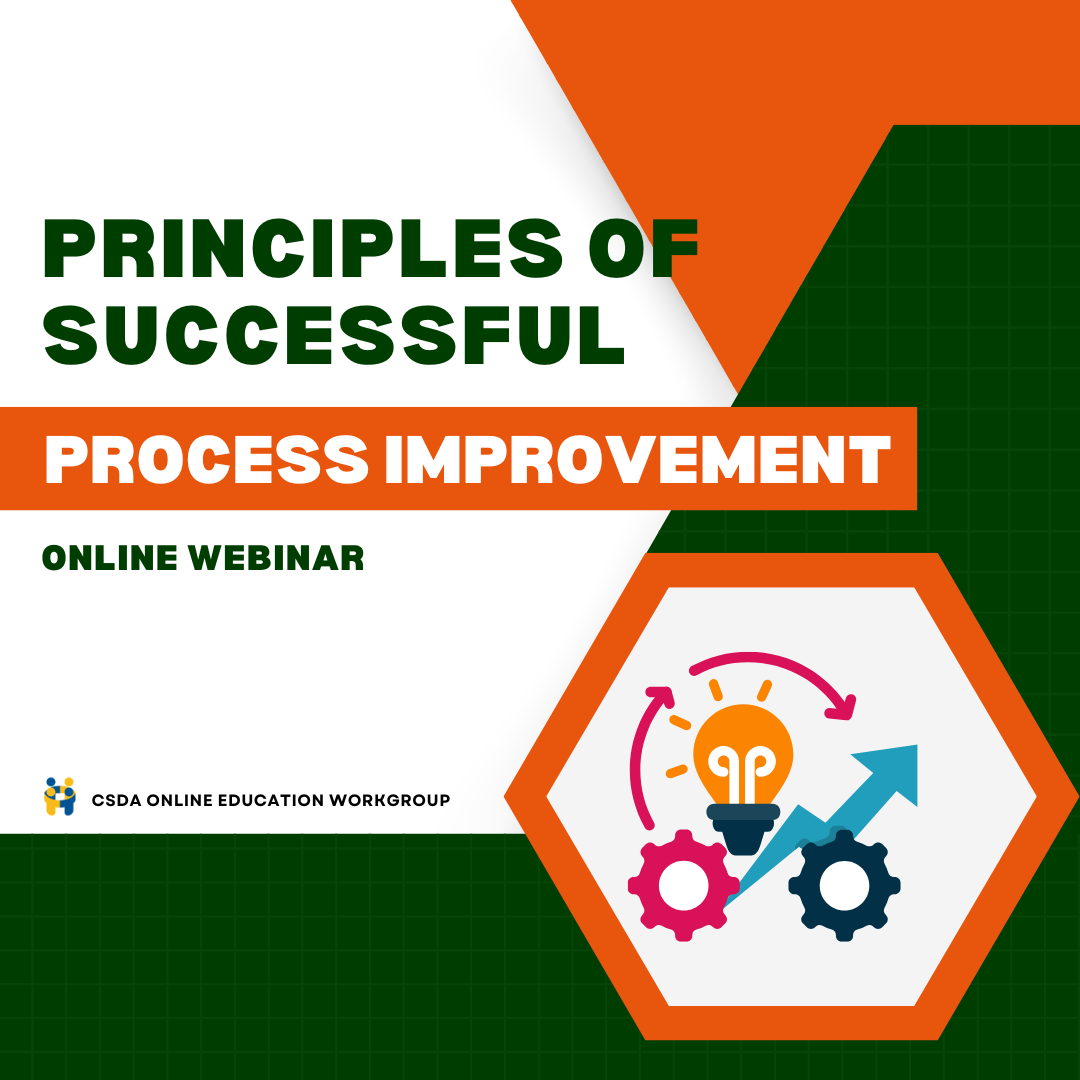 PRINCIPLES OF SUCCESSFUL

PROCESS IMPROVEMENT

ONLINE WEBINAR

CSDA ONLINE EDUCATION WORKGROUP